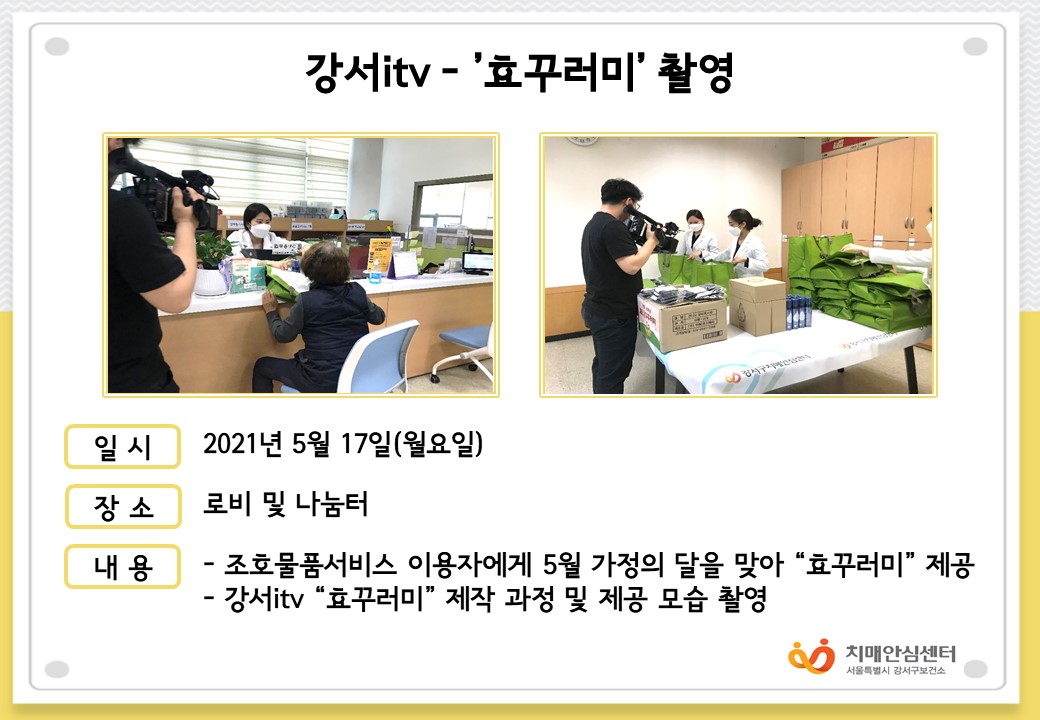 강서itv - '효꾸러미' 촬영

일 시 2021년 5월 17일(월요일)

장 소 로비 및 나눔터

내 용 - 조호물품서비스 이용자에게 5월 가정의 달을 맞아 "효꾸러미" 제공
- 강서itv "효꾸러미" 제작 과정 및 제공 모습 촬영

치매안심센터
서울특별시 강서구보건소